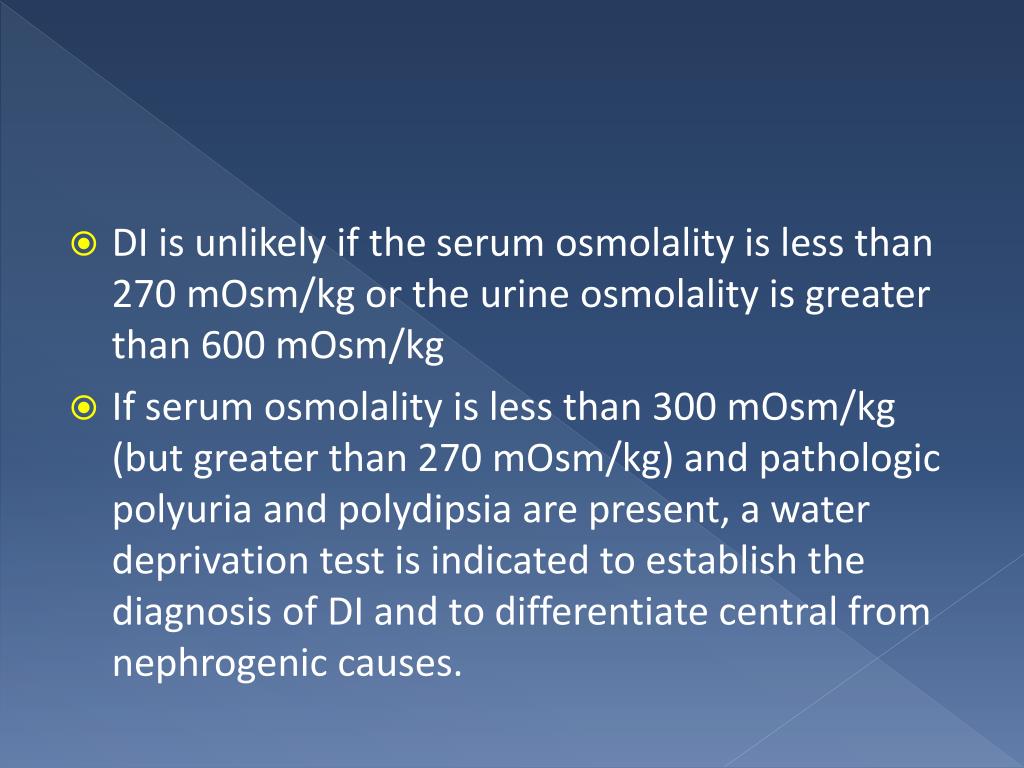 DI is unlikely if the serum osmolality is less than 270 mOsm/kg or the urine osmolality is greater than 600 mOsm/kg

If serum osmolality is less than 300 mOsm/kg (but greater than 270 mOsm/kg) and pathologic polyuria and polydipsia are present, a water deprivation test is indicated to establish the diagnosis of DI and to differentiate central from nephrogenic causes.